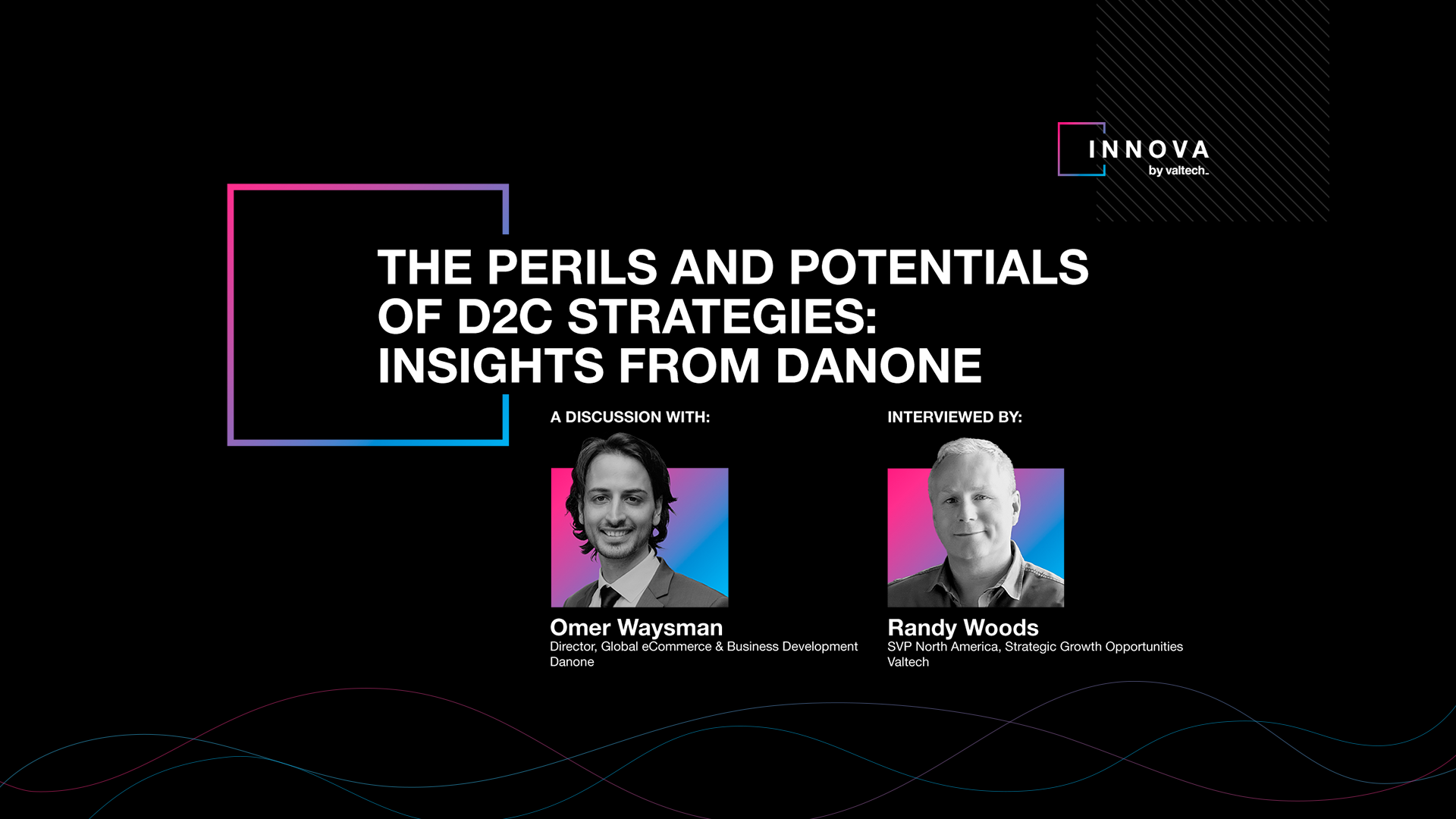 INNOVA
by valtech_

THE PERILS AND POTENTIALS OF D2C STRATEGIES: INSIGHTS FROM DANONE

A DISCUSSION WITH:

Omer Waysman
Director, Global eCommerce & Business Development
Danone

INTERVIEWED BY:

Randy Woods
SVP North America, Strategic Growth Opportunities
Valtech